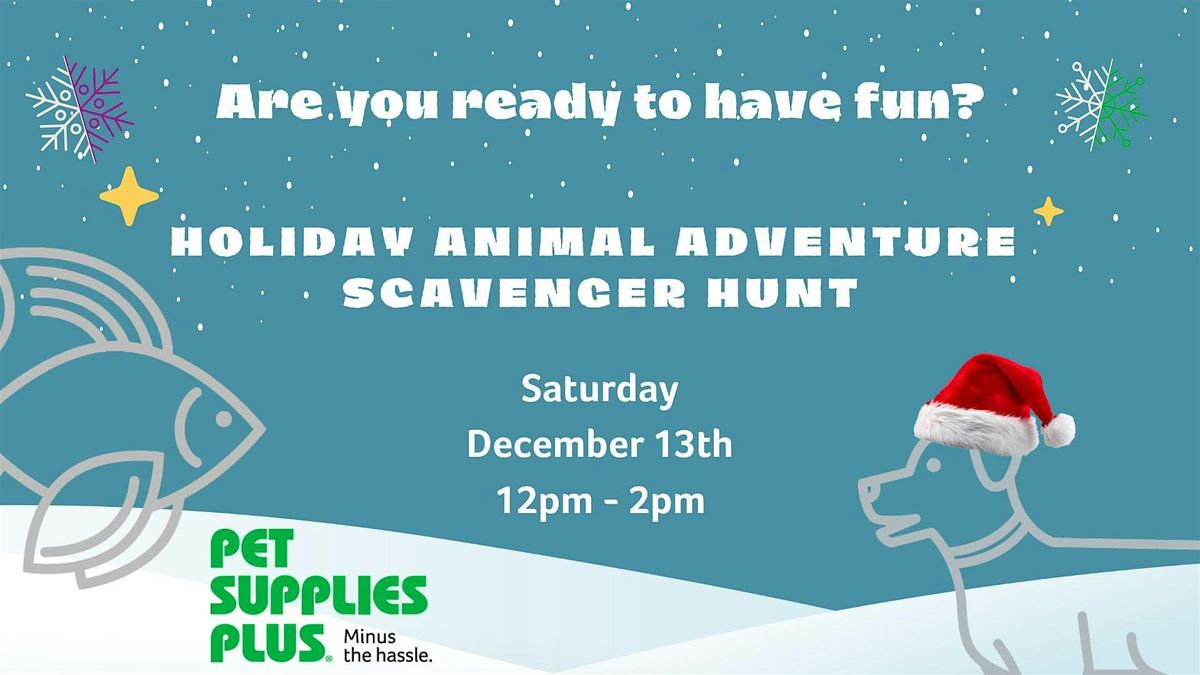 Are you ready to have fun?

HOLIDAY ANIMAL ADVENTURE SCAVENGER HUNT

Saturday
December 13th
12pm - 2pm

PET SUPPLIES PLUS. Minus the hassle.